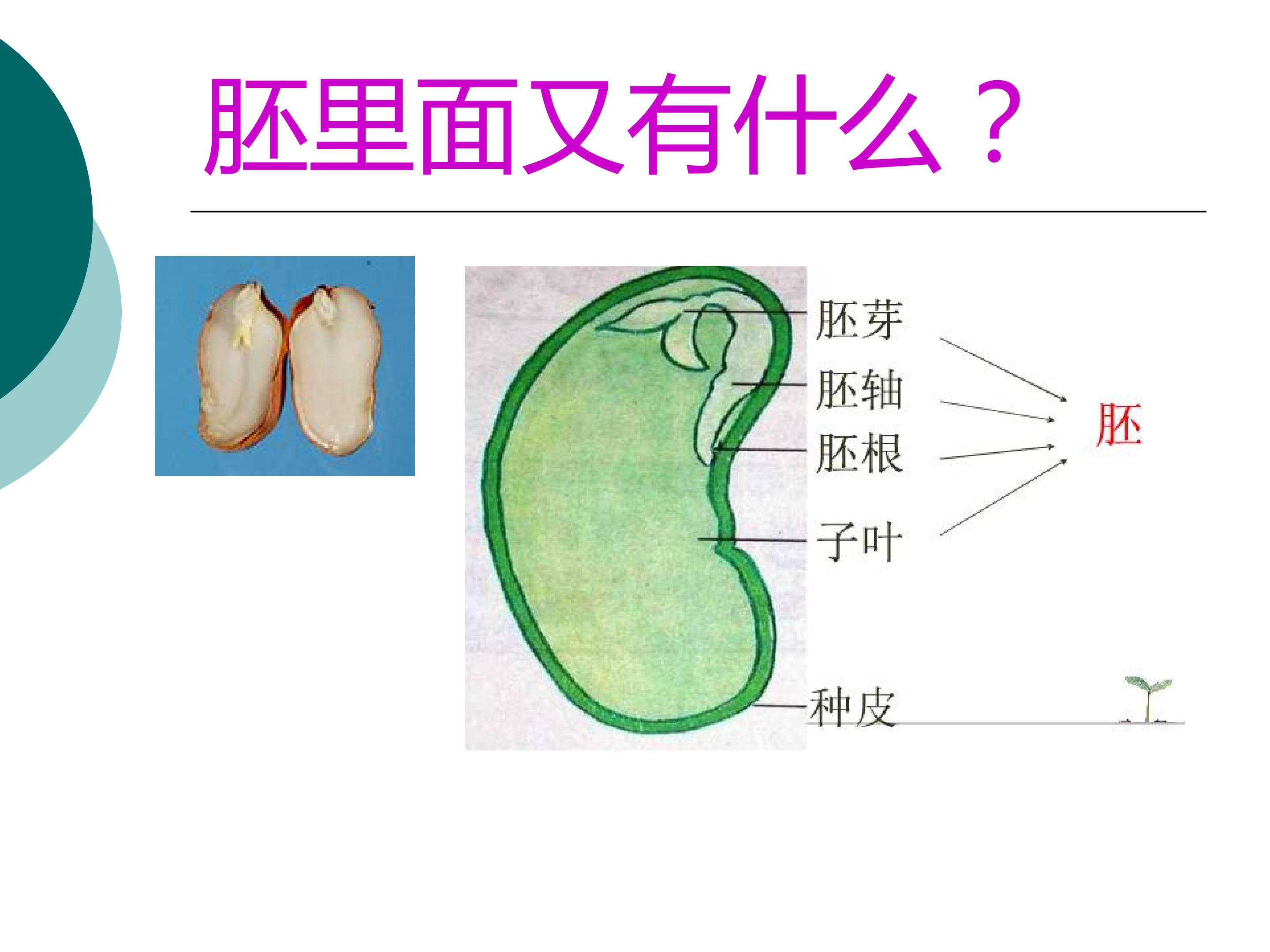 胚里面又有什么？

胚芽

胚轴

胚根

子叶

种皮

胚